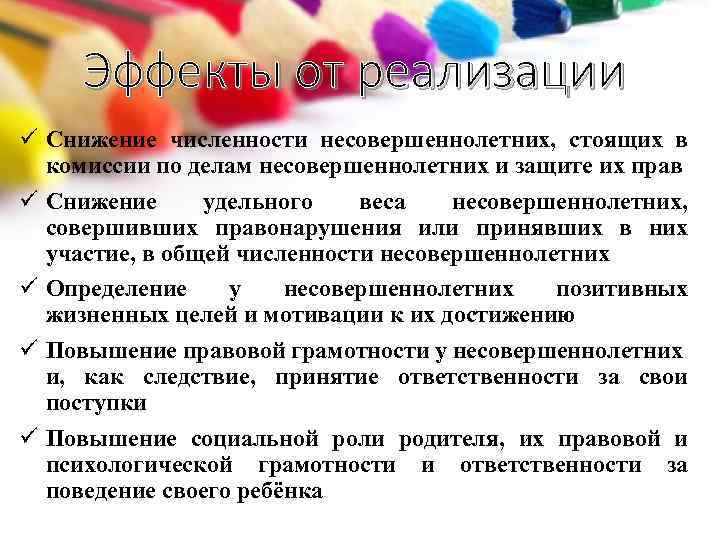 Эффекты от реализации

✓ Снижение численности несовершеннолетних, стоящих в комиссии по делам несовершеннолетних и защите их прав

✓ Снижение удельного веса несовершеннолетних, совершивших правонарушения или принявших в них участие, в общей численности несовершеннолетних

✓ Определение у несовершеннолетних позитивных жизненных целей и мотивации к их достижению

✓ Повышение правовой грамотности у несовершеннолетних и, как следствие, принятие ответственности за свои поступки

✓ Повышение социальной роли родителя, их правовой и психологической грамотности и ответственности за поведение своего ребёнка